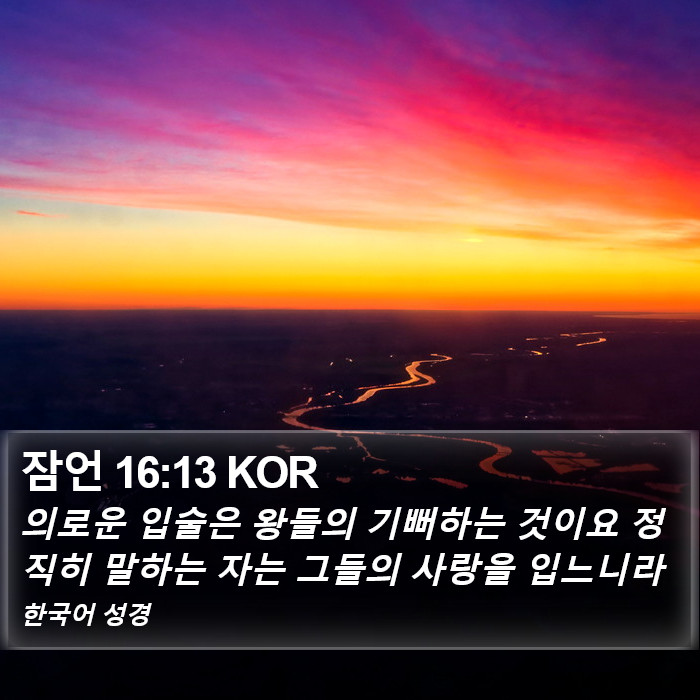 잠언 16:13 KOR

의로운 입술은 왕들의 기뻐하는 것이요 정직히 말하는 자는 그들의 사랑을 입느니라

한국어 성경